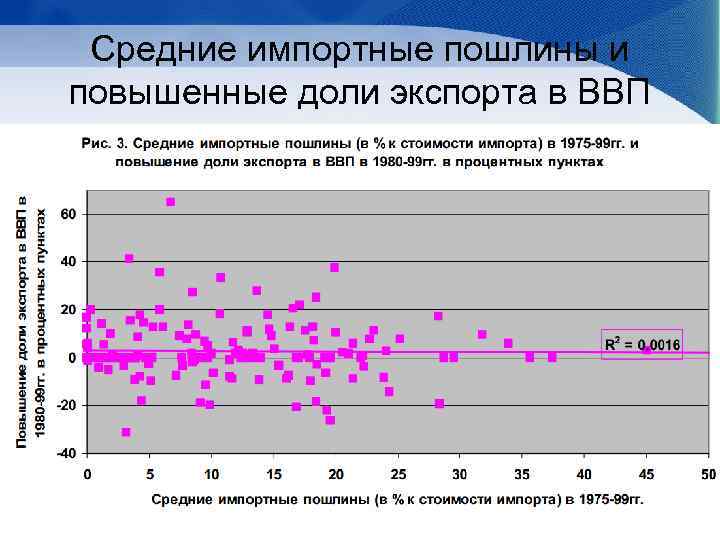 Средние импортные пошлины и повышенные доли экспорта в ВВП

Рис. 3. Средние импортные пошлины (в % к стоимости импорта) в 1975-99гг. и повышение доли экспорта в ВВП в 1980-99гг. в процентных пунктах

Повышение доли экспорта в ВВП в 1980-99гг. в процентных пунктах

60
40
20
0
-20
-40

$R^2 = 0.0016$

0 5 10 15 20 25 30 35 40 45 50

Средние импортные пошлины (в % к стоимости импорта) в 1975-99гг.